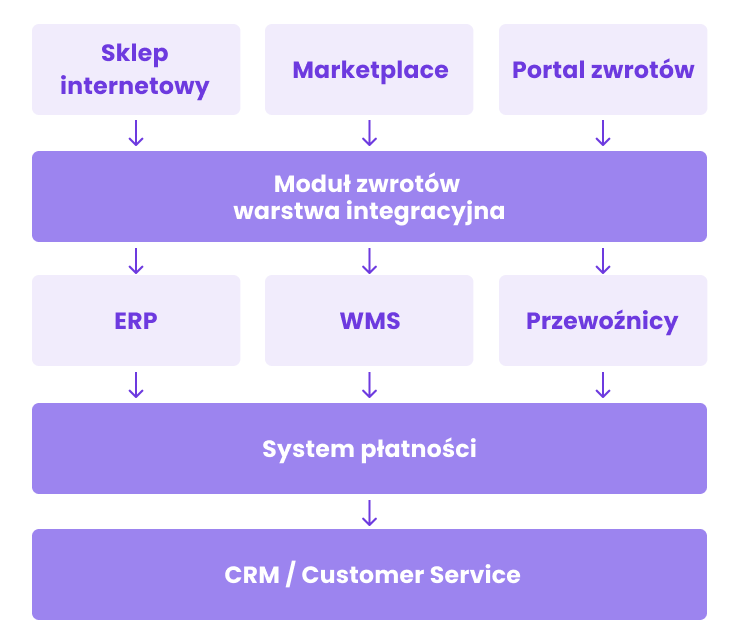 Sklep internetowy

Marketplace

Portal zwrotów

Moduł zwrotów
warstwa integracyjna

ERP

WMS

Przewoźnicy

System płatności

CRM / Customer Service